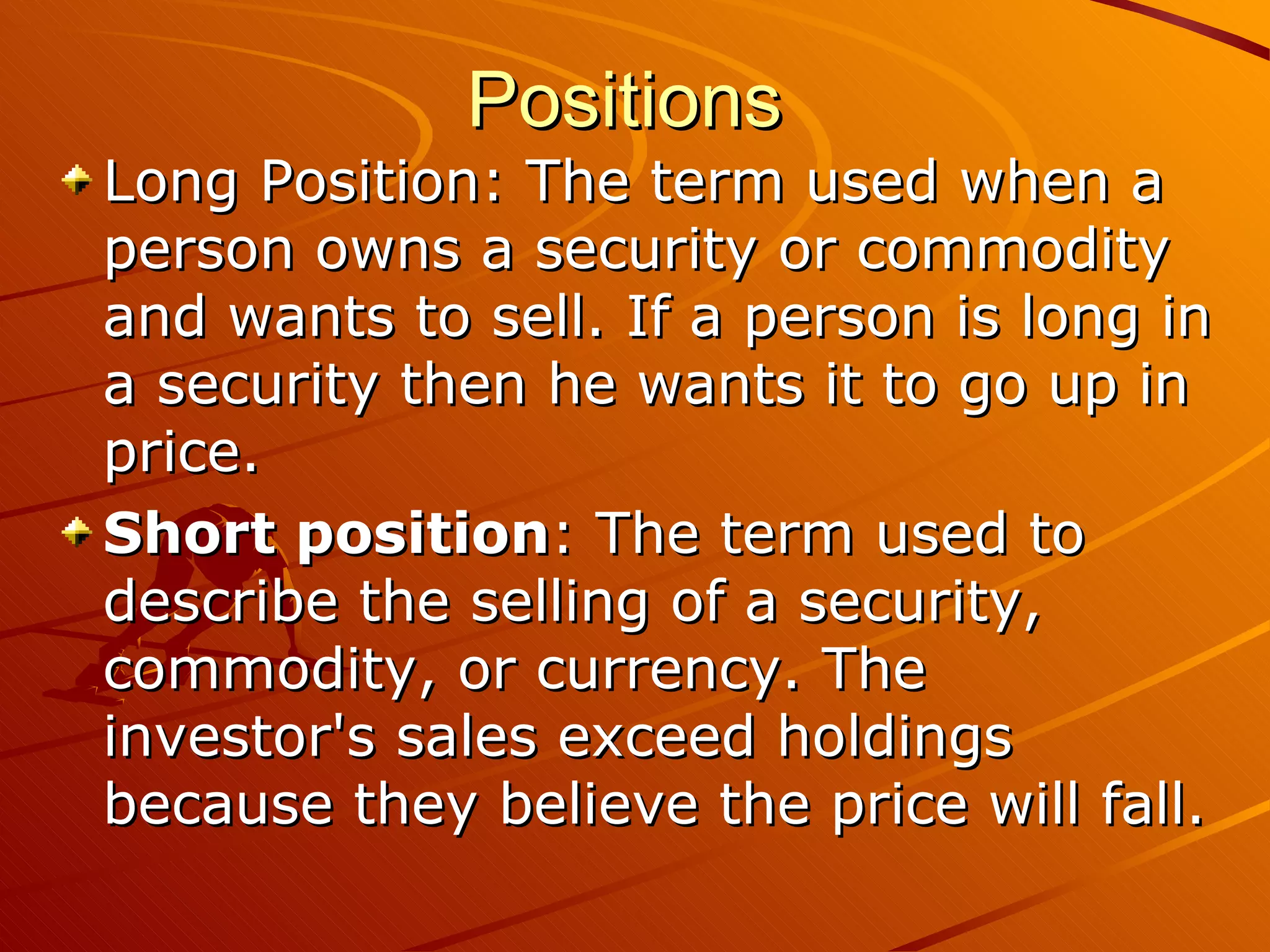 Positions

Long Position: The term used when a person owns a security or commodity and wants to sell. If a person is long in a security then he wants it to go up in price.

Short position: The term used to describe the selling of a security, commodity, or currency. The investor's sales exceed holdings because they believe the price will fall.